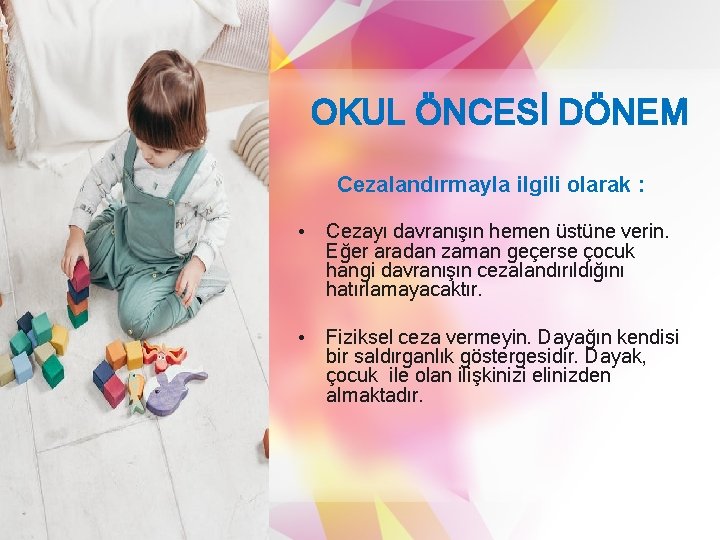 OKUL ÖNCESİ DÖNEM

Cezalandırmayla ilgili olarak :

• Cezayı davranışın hemen üstüne verin. Eğer aradan zaman geçerse çocuk hangi davranışın cezalandırıldığını hatırlamayacaktır.

• Fiziksel ceza vermeyin. Dayağın kendisi bir saldırganlık göstergesidir. Dayak, çocuk ile olan ilişkinizi elinizden almaktadır.